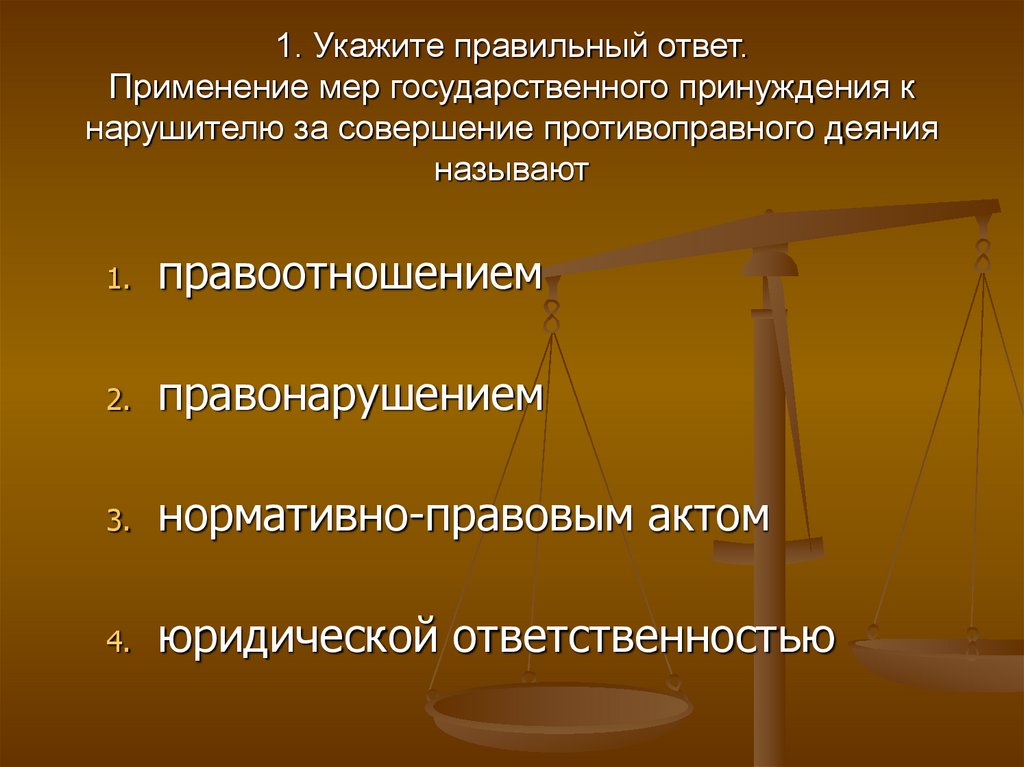 1. Укажите правильный ответ.
Применение мер государственного принуждения к нарушителю за совершение противоправного деяния называют

1. правоотношением
2. правонарушением
3. нормативно-правовым актом
4. юридической ответственностью